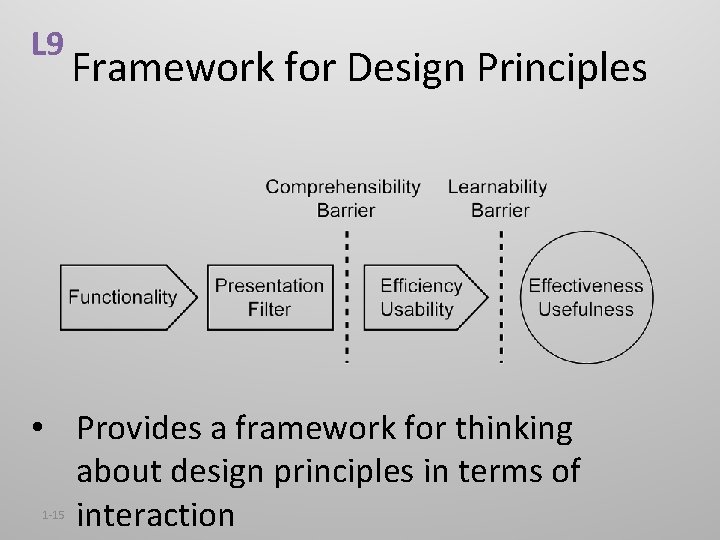 L9
Framework for Design Principles

Comprehensibility Barrier

Learnability Barrier

Functionality

Presentation Filter

Efficiency Usability

Effectiveness Usefulness

• Provides a framework for thinking about design principles in terms of interaction

1-15